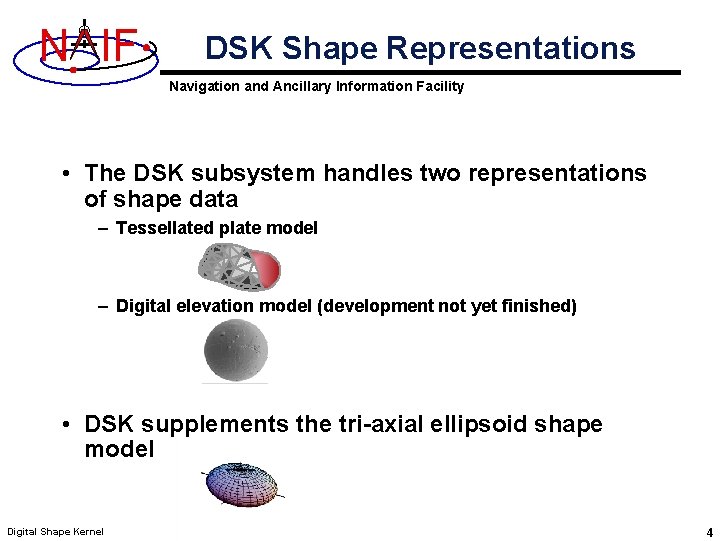 NAIF

DSK Shape Representations

Navigation and Ancillary Information Facility

• The DSK subsystem handles two representations of shape data

– Tessellated plate model

– Digital elevation model (development not yet finished)

• DSK supplements the tri-axial ellipsoid shape model

Digital Shape Kernel

4